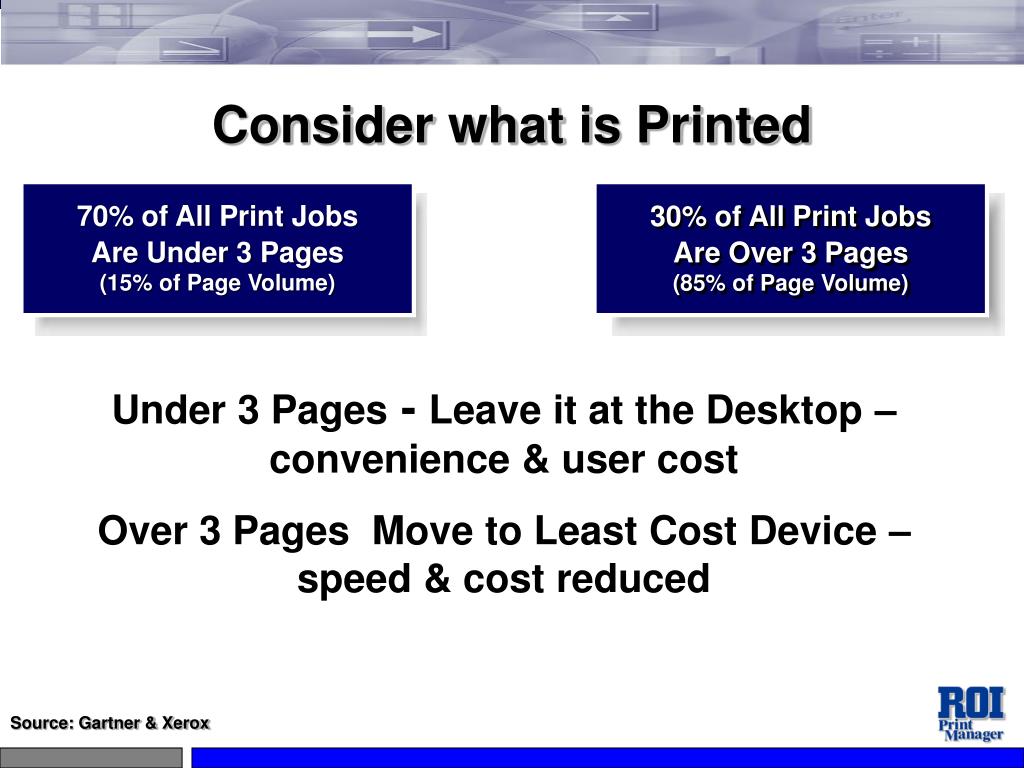 Consider what is Printed

70% of All Print Jobs
Are Under 3 Pages
(15% of Page Volume)

30% of All Print Jobs
Are Over 3 Pages
(85% of Page Volume)

Under 3 Pages - Leave it at the Desktop – convenience & user cost

Over 3 Pages Move to Least Cost Device – speed & cost reduced

Source: Gartner & Xerox

ROI Print Manager